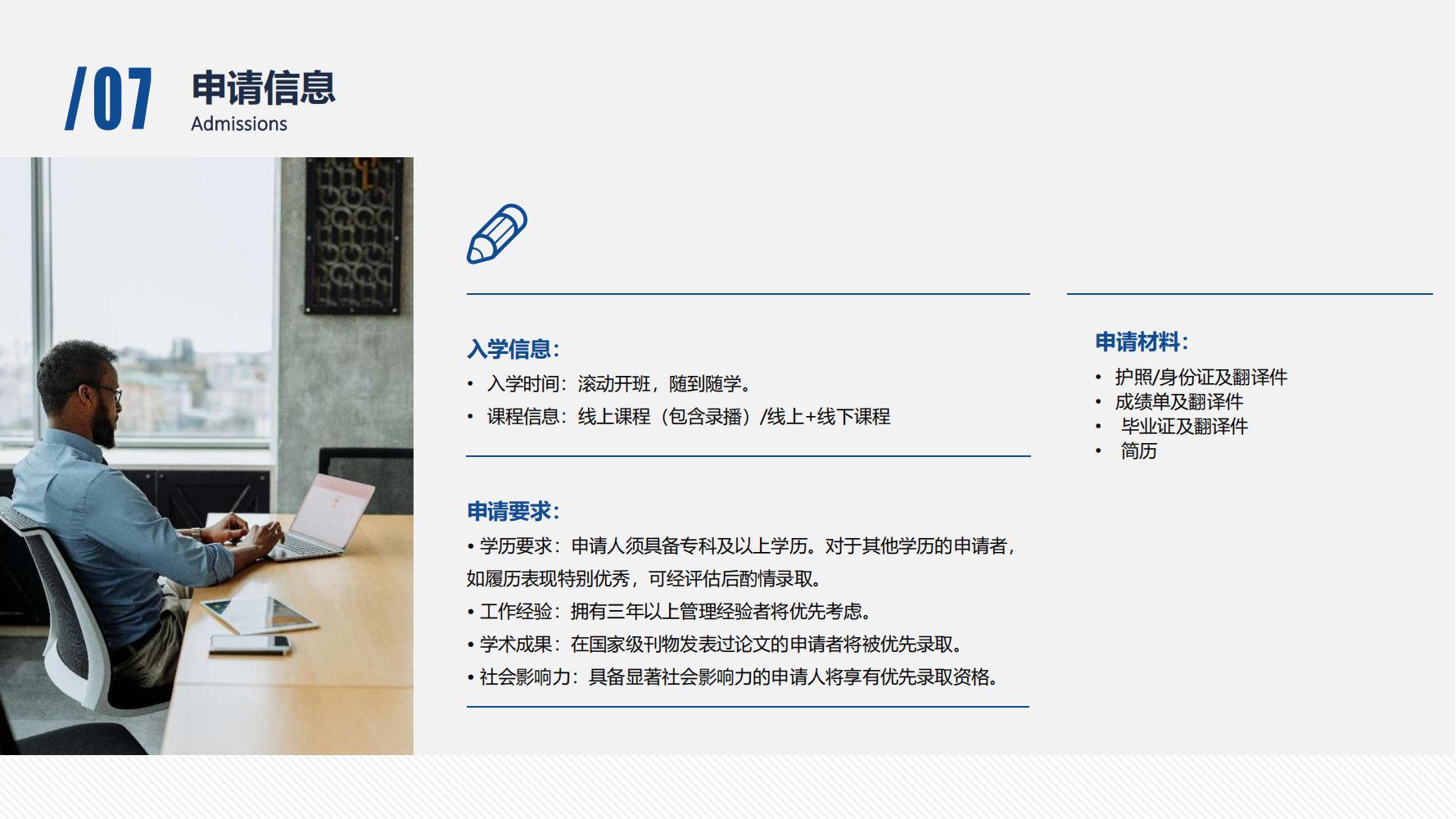 /07 申请信息
Admissions

入学信息:
• 入学时间：滚动开班，随到随学。
• 课程信息：线上课程（包含录播）/线上+线下课程

申请要求:
• 学历要求：申请人须具备专科及以上学历。对于其他学历的申请者，如履历表现特别优秀，可经评估后酌情录取。
• 工作经验：拥有三年以上管理经验者将优先考虑。
• 学术成果：在国家级刊物发表过论文的申请者将被优先录取。
• 社会影响力：具备显著社会影响力的申请人将享有优先录取资格。

申请材料:
• 护照/身份证及翻译件
• 成绩单及翻译件
• 毕业证及翻译件
• 简历